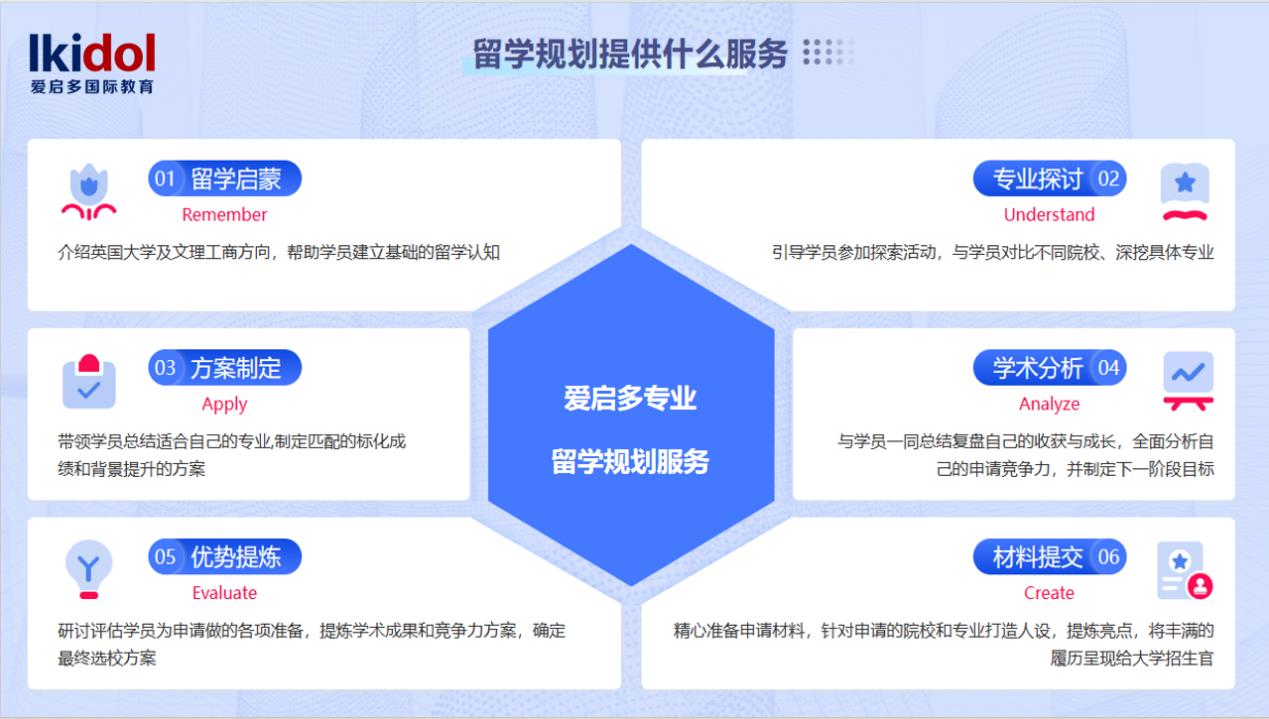 Ikidol
爱启多国际教育

留学规划提供什么服务

01 留学启蒙
Remember
介绍英国大学及文理工商方向，帮助学员建立基础的留学认知

专业探讨 02
Understand
引导学员参加探索活动，与学员对比不同院校、深挖具体专业

03 方案制定
Apply
带领学员总结适合自己的专业,制定匹配的标化成绩和背景提升的方案

爱启多专业
留学规划服务

学术分析 04
Analyze
与学员一同总结复盘自己的收获与成长，全面分析自己的申请竞争力，并制定下一阶段目标

05 优势提炼
Evaluate
研讨评估学员为申请做的各项准备，提炼学术成果和竞争力方案，确定最终选校方案

材料提交 06
Create
精心准备申请材料，针对申请的院校和专业打造人设，提炼亮点，将丰满的履历呈现给大学招生官